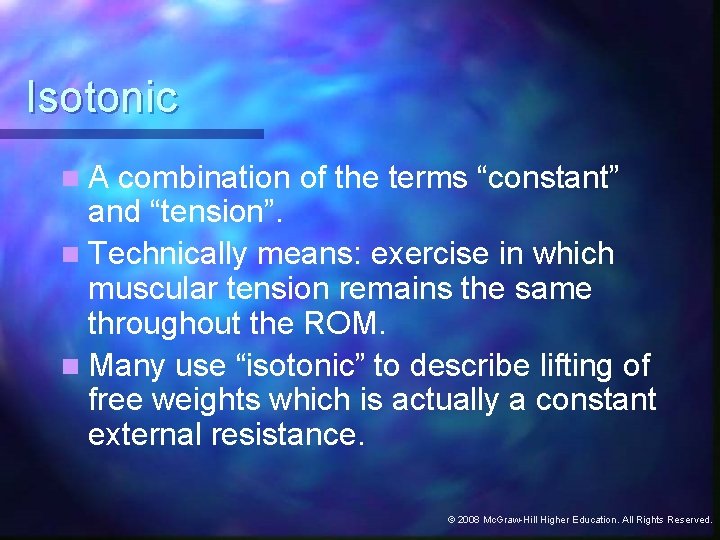 Isotonic

A combination of the terms “constant” and “tension”.

Technically means: exercise in which muscular tension remains the same throughout the ROM.

Many use “isotonic” to describe lifting of free weights which is actually a constant external resistance.

© 2008 McGraw-Hill Higher Education. All Rights Reserved.